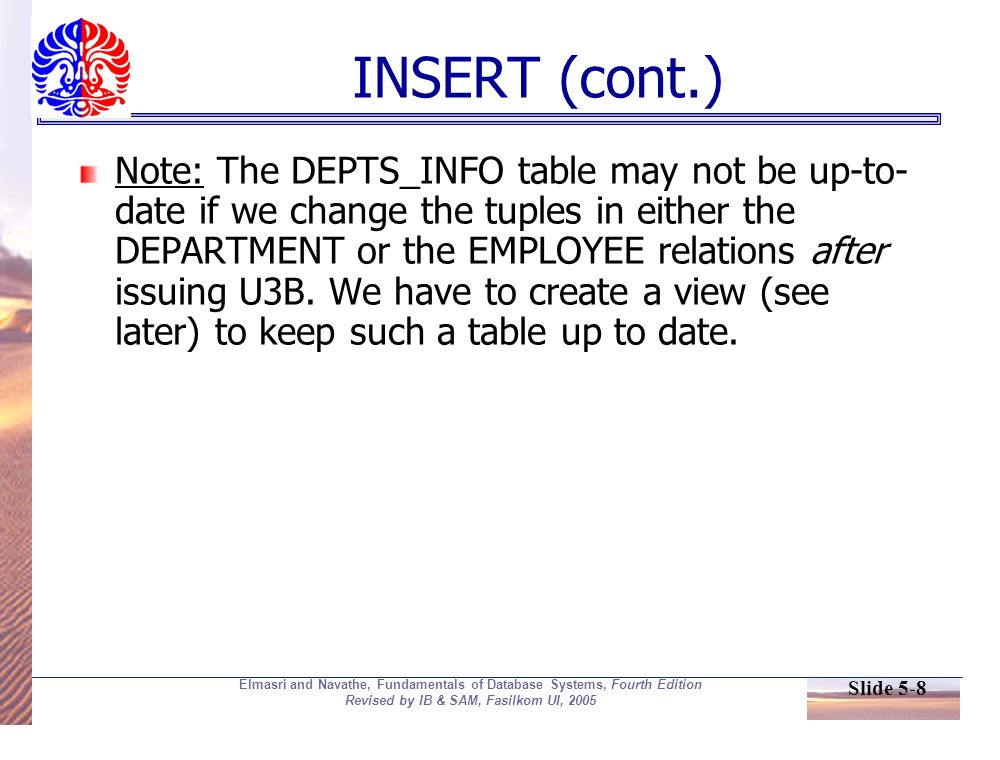 INSERT (cont.)

Note: The DEPTS_INFO table may not be up-to-date if we change the tuples in either the DEPARTMENT or the EMPLOYEE relations after issuing U3B. We have to create a view (see later) to keep such a table up to date.

Elmasri and Navathe, Fundamentals of Database Systems, Fourth Edition
Revised by IB & SAM, Fasilkom UI, 2005

Slide 5-8